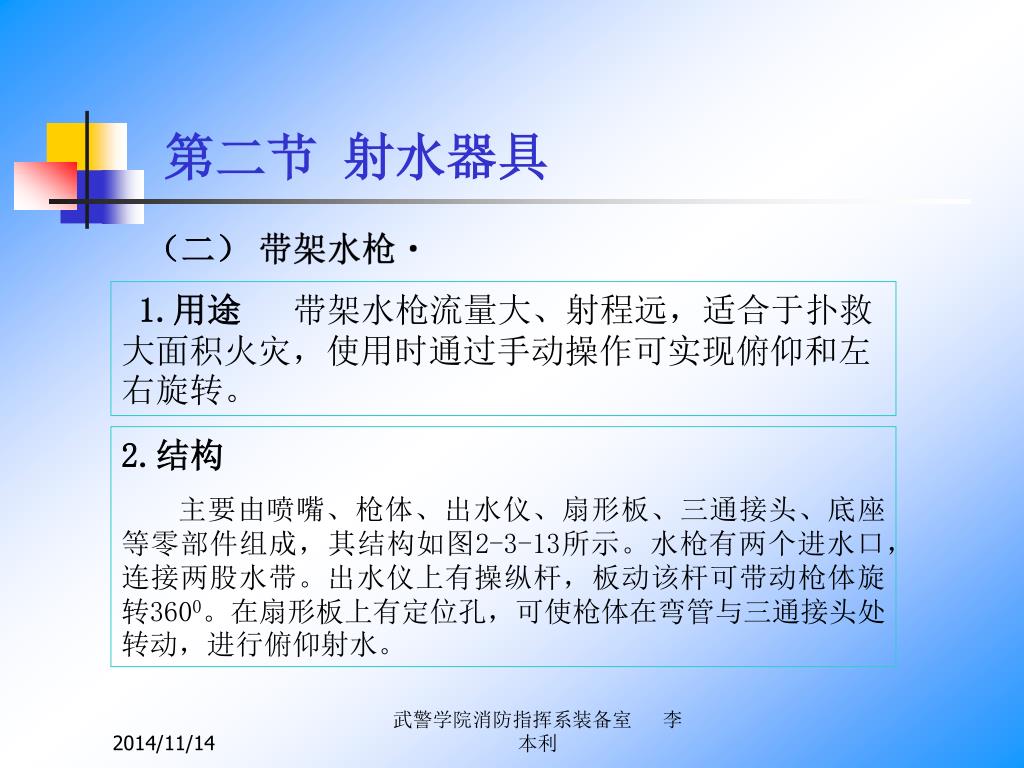 第二节 射水器具

（二） 带架水枪·

1.用途　带架水枪流量大、射程远，适合于扑救大面积火灾，使用时通过手动操作可实现俯仰和左右旋转。

2.结构

主要由喷嘴、枪体、出水仪、扇形板、三通接头、底座等零部件组成，其结构如图2-3-13所示。水枪有两个进水口，连接两股水带。出水仪上有操纵杆，板动该杆可带动枪体旋转$360^0$。在扇形板上有定位孔，可使枪体在弯管与三通接头处转动，进行俯仰射水。

2014/11/14

武警学院消防指挥系装备室　李本利